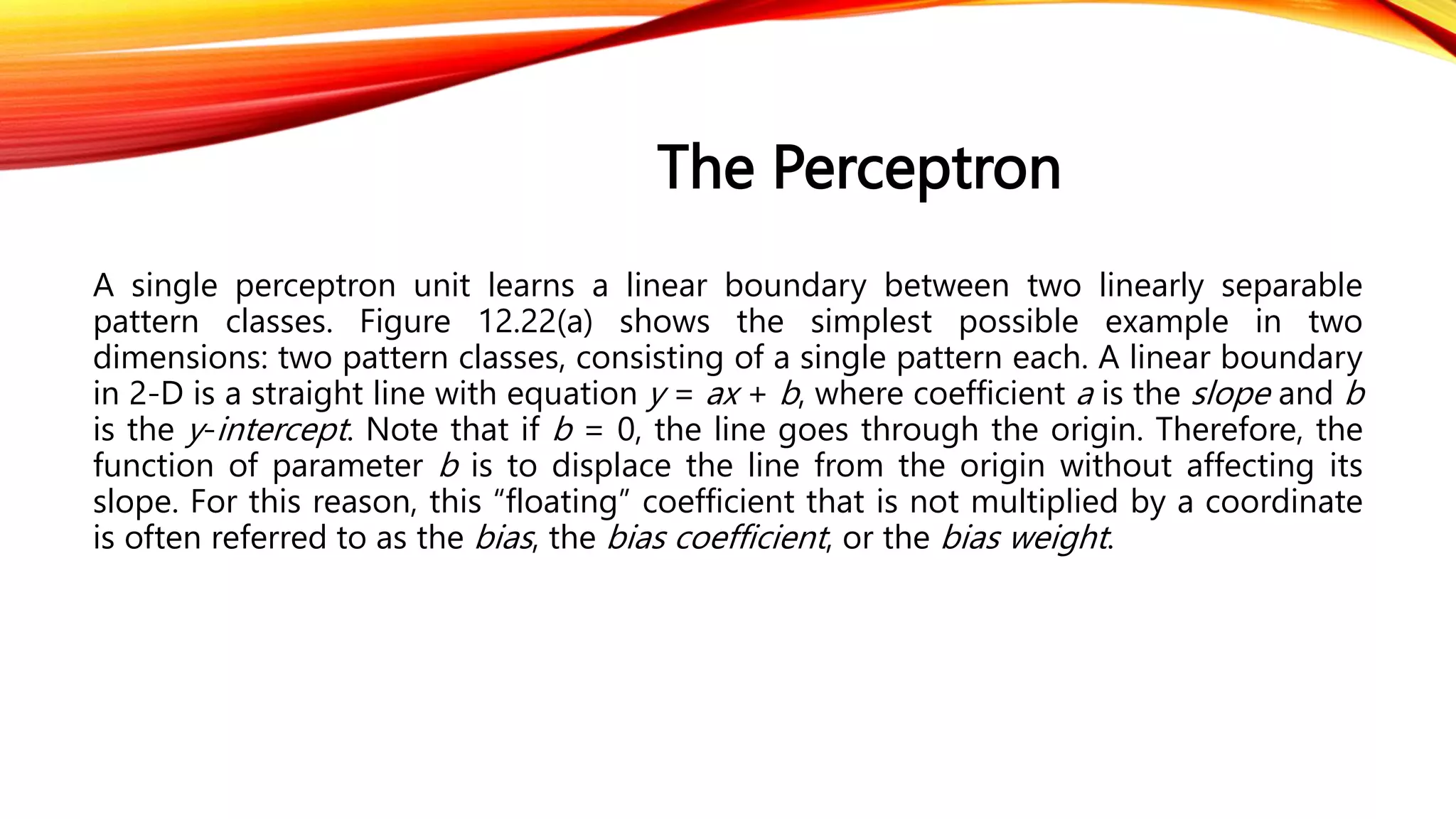 The Perceptron

A single perceptron unit learns a linear boundary between two linearly separable pattern classes. Figure 12.22(a) shows the simplest possible example in two dimensions: two pattern classes, consisting of a single pattern each. A linear boundary in 2-D is a straight line with equation $y = ax + b$, where coefficient $a$ is the slope and $b$ is the y-intercept. Note that if $b = 0$, the line goes through the origin. Therefore, the function of parameter $b$ is to displace the line from the origin without affecting its slope. For this reason, this “floating” coefficient that is not multiplied by a coordinate is often referred to as the bias, the bias coefficient, or the bias weight.